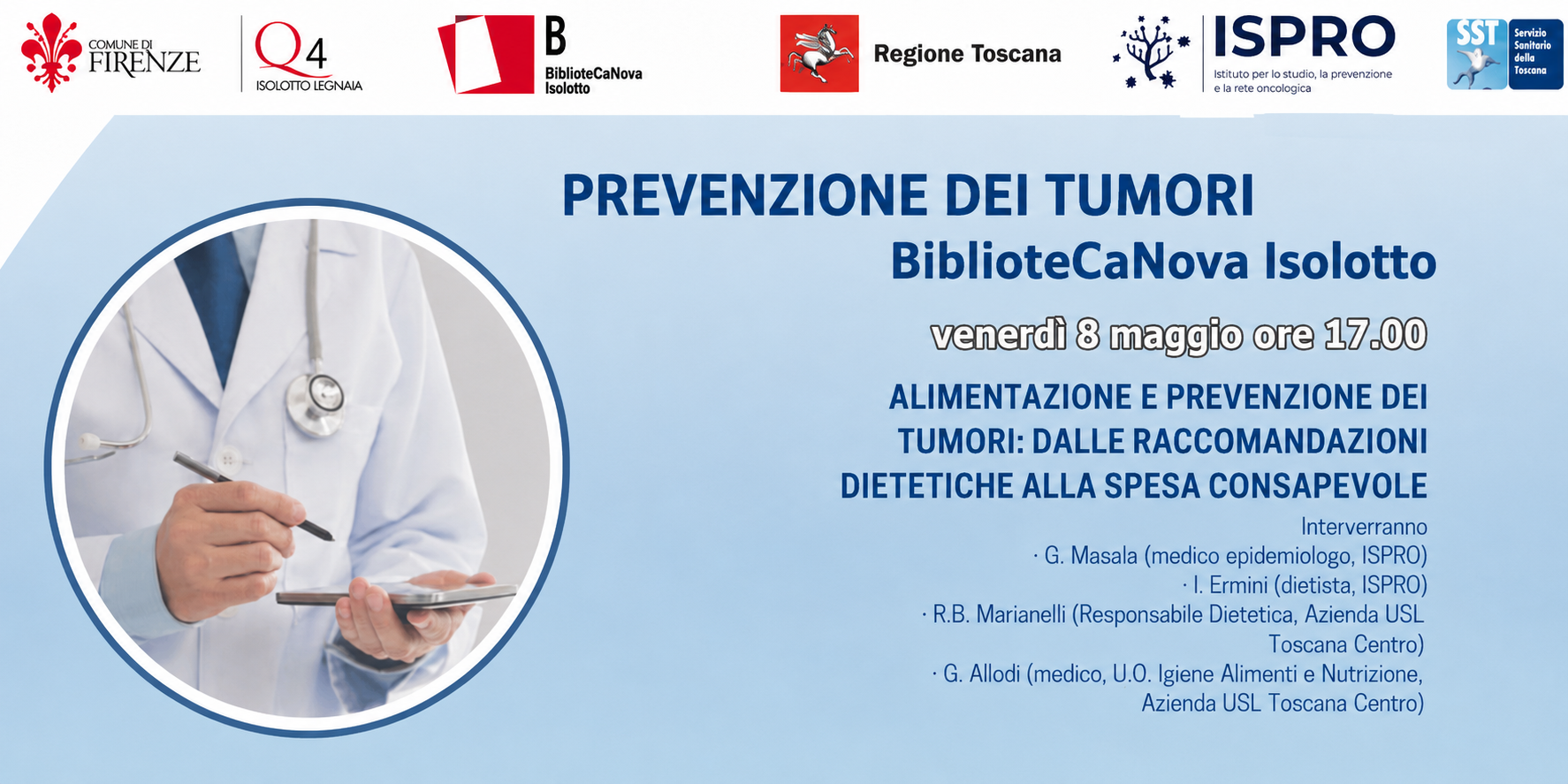 COMUNE DI FIRENZE

Q4 ISOLOTTO LEGNAIA

B BiblioteCaNova Isolotto

Regione Toscana

ISPRO Istituto per lo studio, la prevenzione e la rete oncologica

SST Servizio Sanitario della Toscana

PREVENZIONE DEI TUMORI
BiblioteCaNova Isolotto

venerdì 8 maggio ore 17.00

ALIMENTAZIONE E PREVENZIONE DEI TUMORI: DALLE RACCOMANDAZIONI DIETETICHE ALLA SPESA CONSAPEVOLE

Interverranno
· G. Masala (medico epidemiologo, ISPRO)
· I. Ermini (dietista, ISPRO)
· R.B. Marianelli (Responsabile Dietetica, Azienda USL Toscana Centro)
· G. Allodi (medico, U.O. Igiene Alimenti e Nutrizione, Azienda USL Toscana Centro)